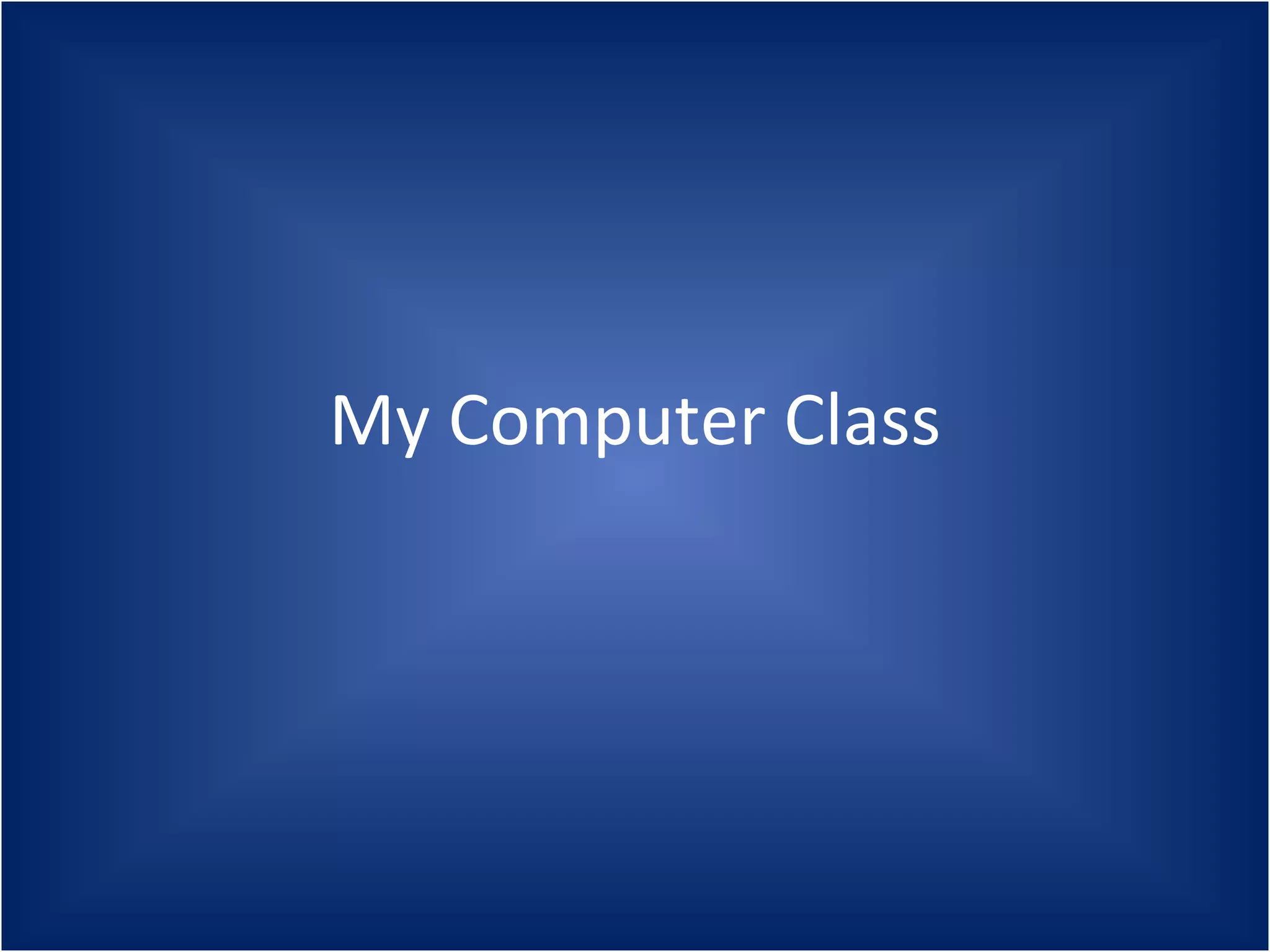 My Computer Class